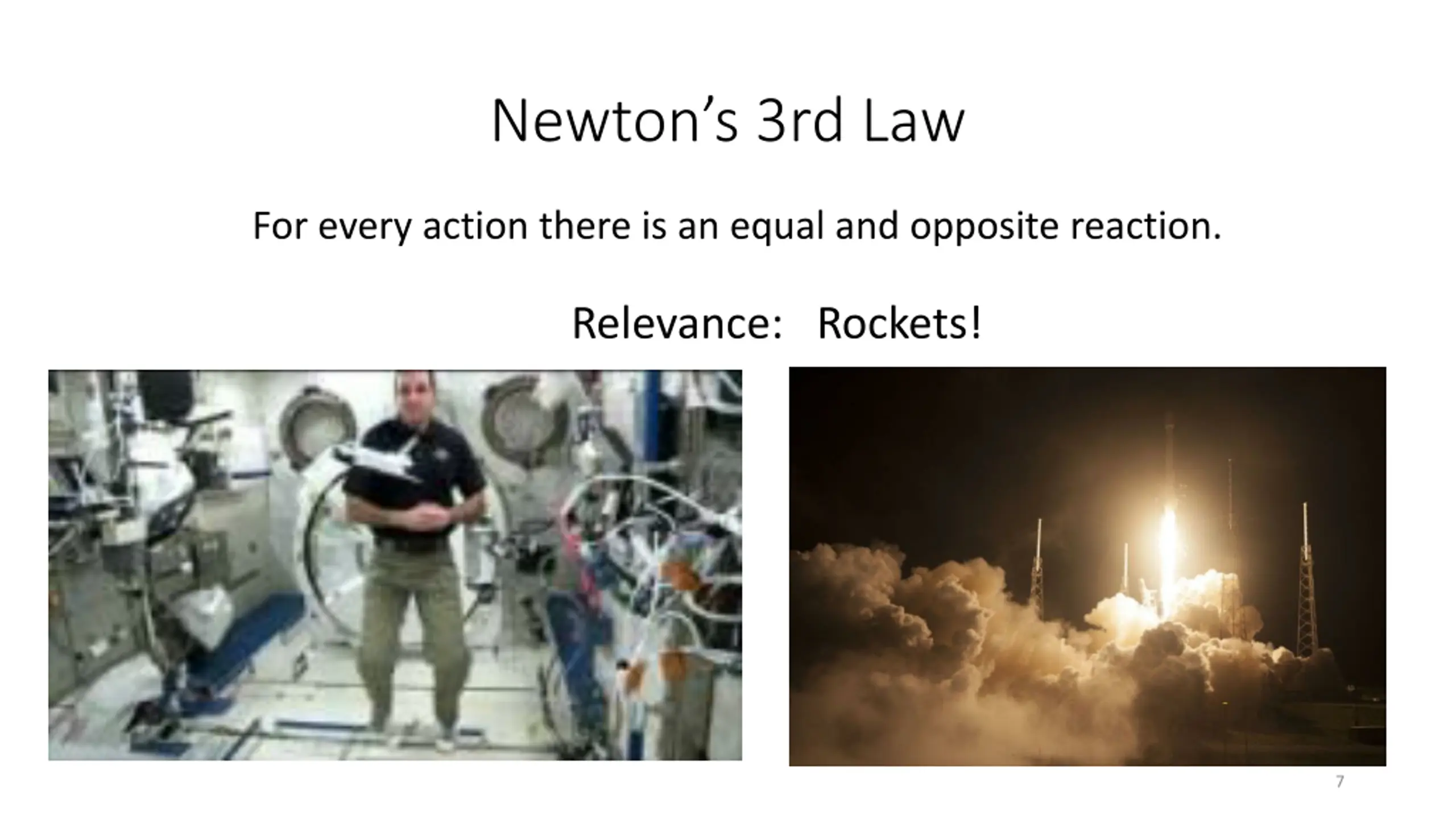 Newton’s 3rd Law

For every action there is an equal and opposite reaction.

Relevance: Rockets!

7